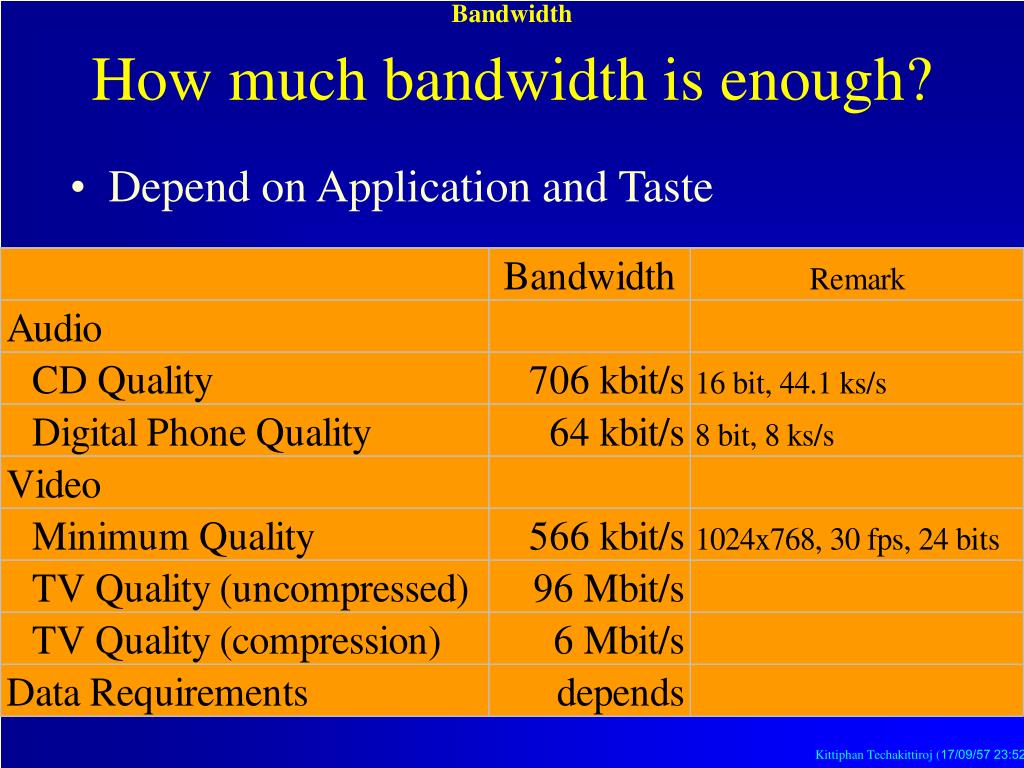 Bandwidth

How much bandwidth is enough?

• Depend on Application and Taste

| | Bandwidth | Remark |
|---|---|---|
| Audio | | |
| CD Quality | 706 kbit/s | 16 bit, 44.1 ks/s |
| Digital Phone Quality | 64 kbit/s | 8 bit, 8 ks/s |
| Video | | |
| Minimum Quality | 566 kbit/s | 1024x768, 30 fps, 24 bits |
| TV Quality (uncompressed) | 96 Mbit/s | |
| TV Quality (compression) | 6 Mbit/s | |
| Data Requirements | depends | |

Kittiphan Techakittiroj (17/09/57 23:52